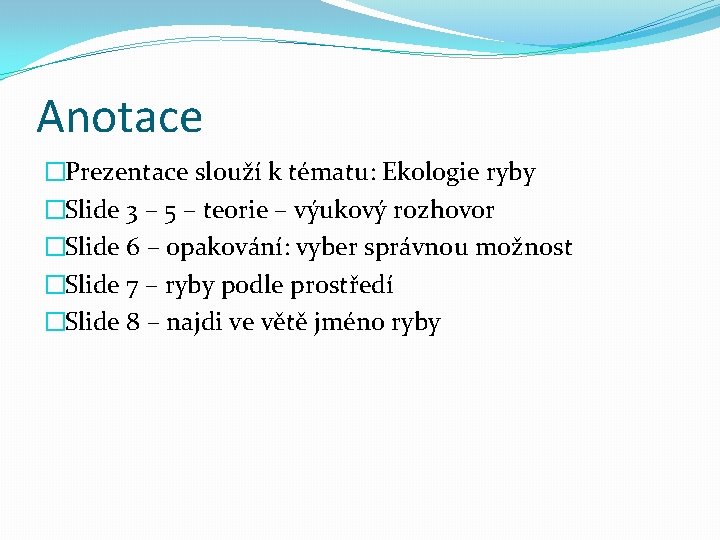 Anotace

Prezentace slouží k tématu: Ekologie ryby
Slide 3 – 5 – teorie – výukový rozhovor
Slide 6 – opakování: vyber správnou možnost
Slide 7 – ryby podle prostředí
Slide 8 – najdi ve větě jméno ryby